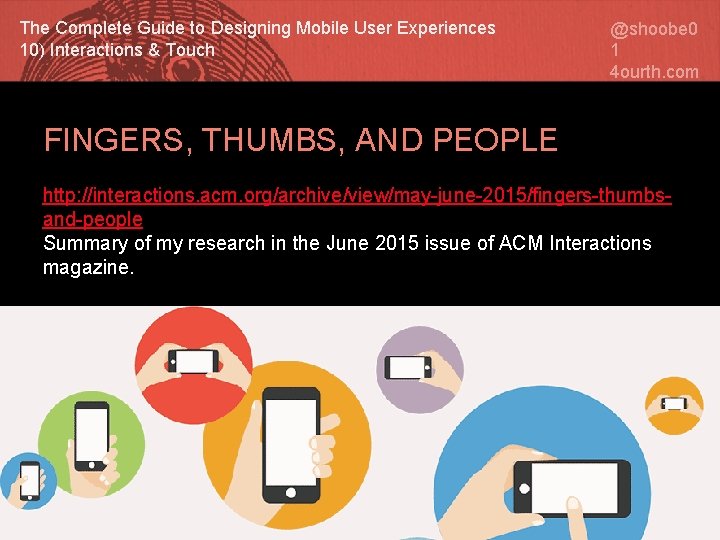 The Complete Guide to Designing Mobile User Experiences
10) Interactions & Touch

@shoobe01
4ourth.com

FINGERS, THUMBS, AND PEOPLE

http://interactions.acm.org/archive/view/may-june-2015/fingers-thumbs-and-people
Summary of my research in the June 2015 issue of ACM Interactions magazine.